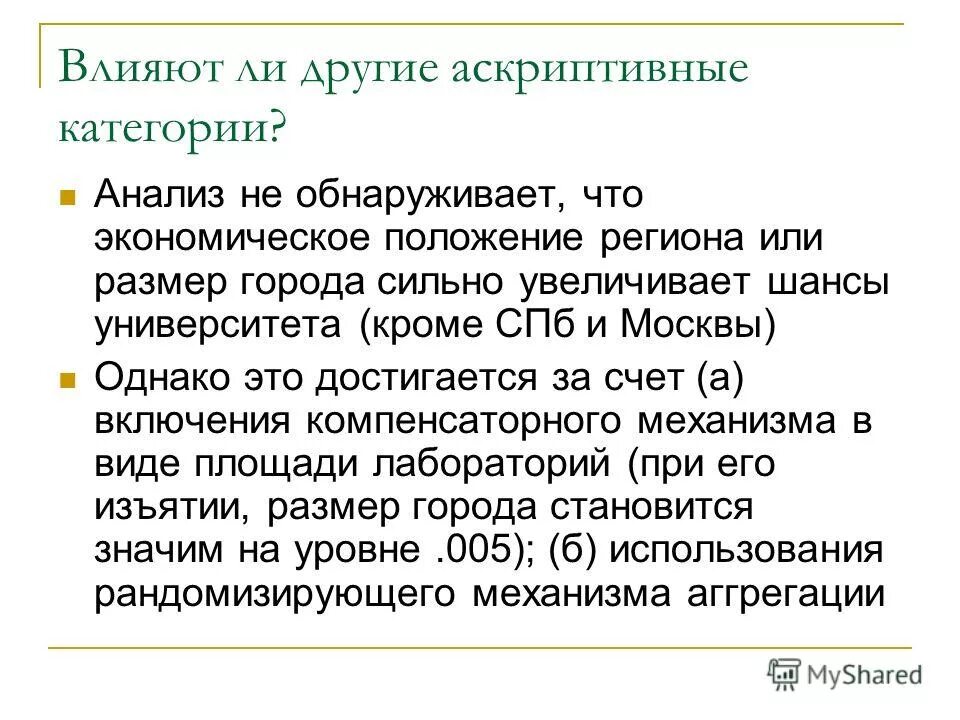 Влияют ли другие аскриптивные категории?

Анализ не обнаруживает, что экономическое положение региона или размер города сильно увеличивает шансы университета (кроме СПб и Москвы)

Однако это достигается за счет (а) включения компенсаторного механизма в виде площади лабораторий (при его изъятии, размер города становится значим на уровне .005); (б) использования рандомизирующего механизма аггрегации

MyShared